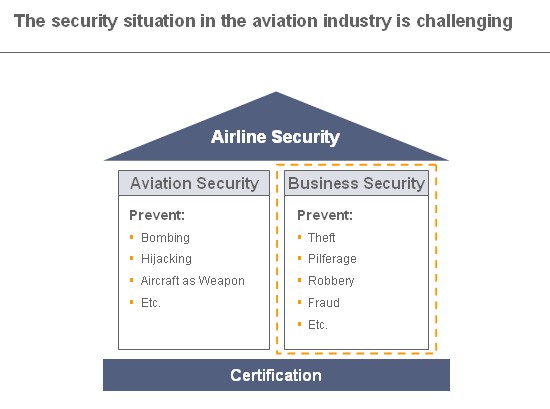 The security situation in the aviation industry is challenging

Airline Security

Aviation Security

Prevent:
- Bombing
- Hijacking
- Aircraft as Weapon
- Etc.

Business Security

Prevent:
- Theft
- Pilferage
- Robbery
- Fraud
- Etc.

Certification